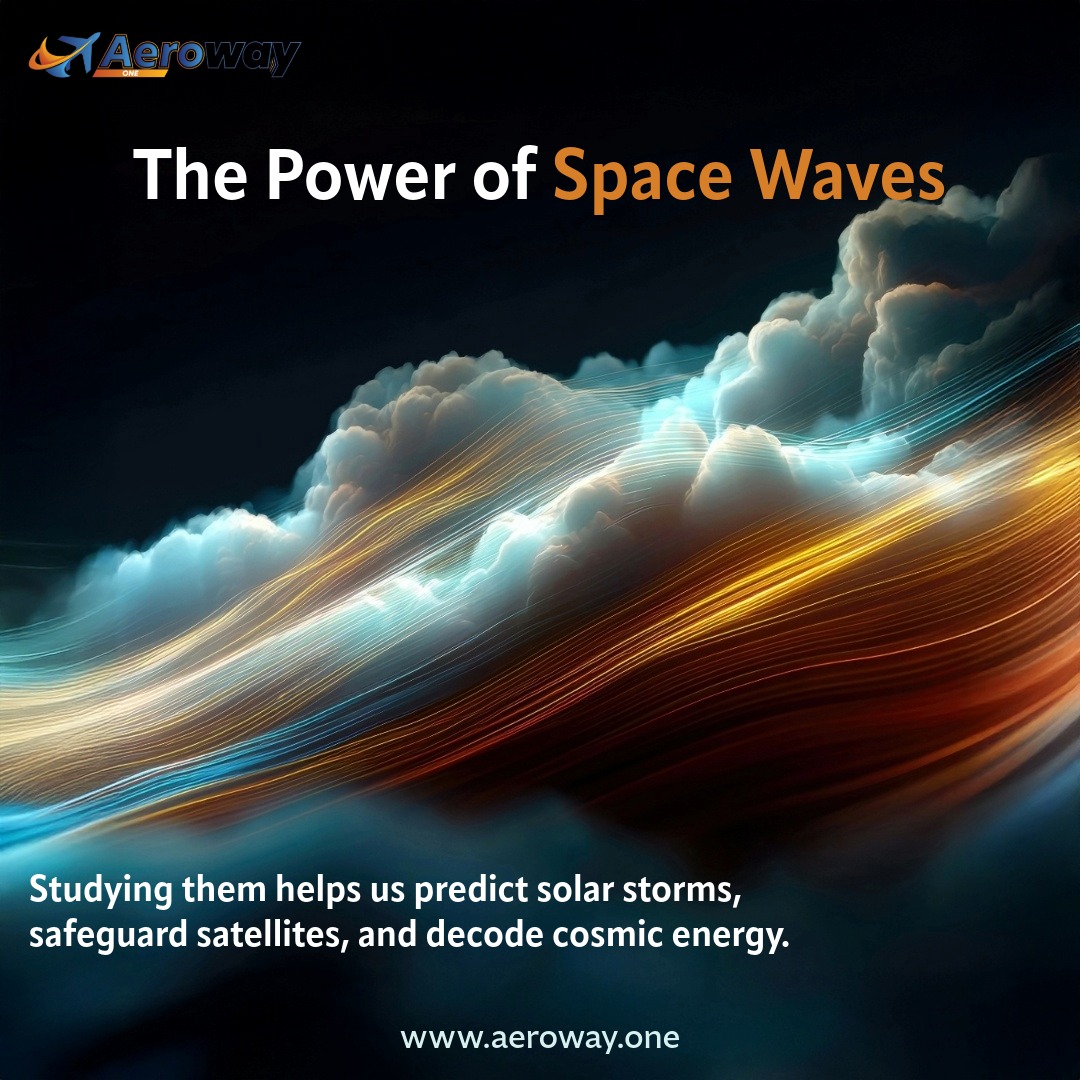 Aeroway ONE

The Power of Space Waves

Studying them helps us predict solar storms, safeguard satellites, and decode cosmic energy.

www.aeroway.one